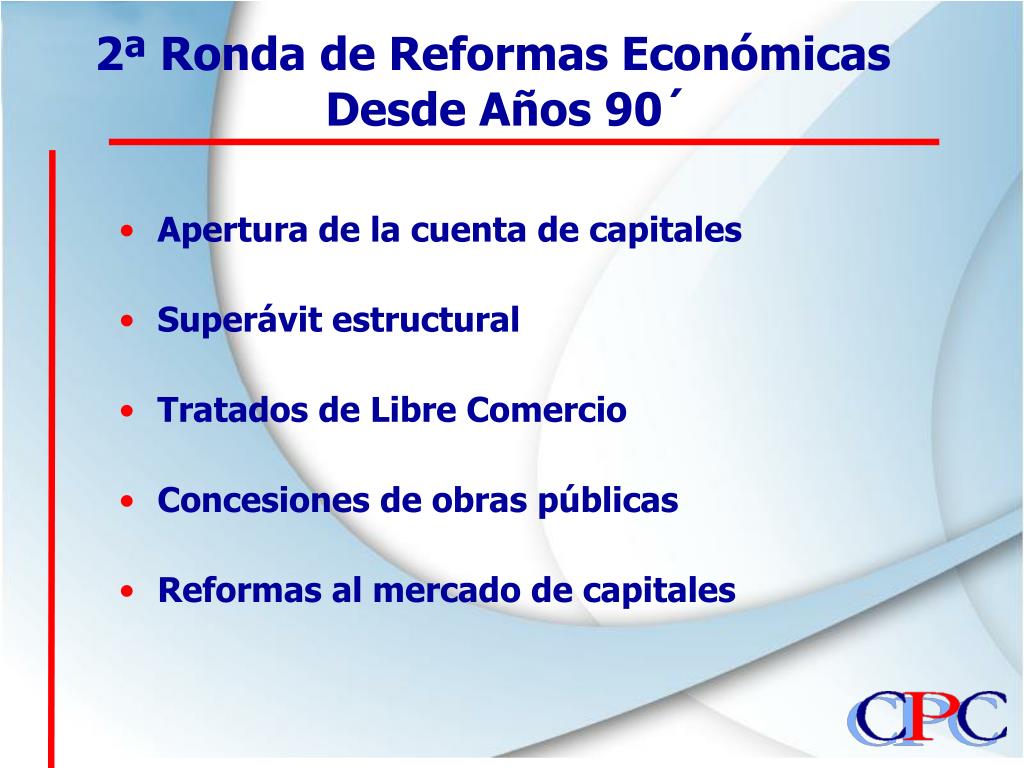 2ª Ronda de Reformas Económicas Desde Años 90´

• Apertura de la cuenta de capitales

• Superávit estructural

• Tratados de Libre Comercio

• Concesiones de obras públicas

• Reformas al mercado de capitales

CPC